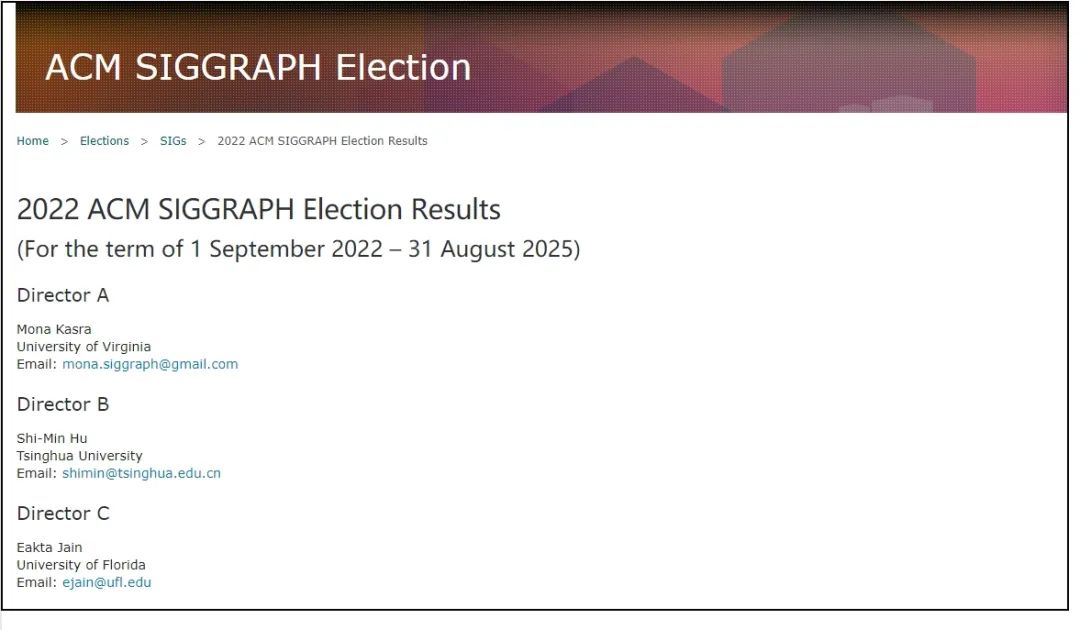 ACM SIGGRAPH Election

Home > Elections > SIGs > 2022 ACM SIGGRAPH Election Results

2022 ACM SIGGRAPH Election Results
(For the term of 1 September 2022 – 31 August 2025)

Director A

Mona Kasra
University of Virginia
Email: mona.siggraph@gmail.com

Director B

Shi-Min Hu
Tsinghua University
Email: shimin@tsinghua.edu.cn

Director C

Eakta Jain
University of Florida
Email: ejain@ufl.edu